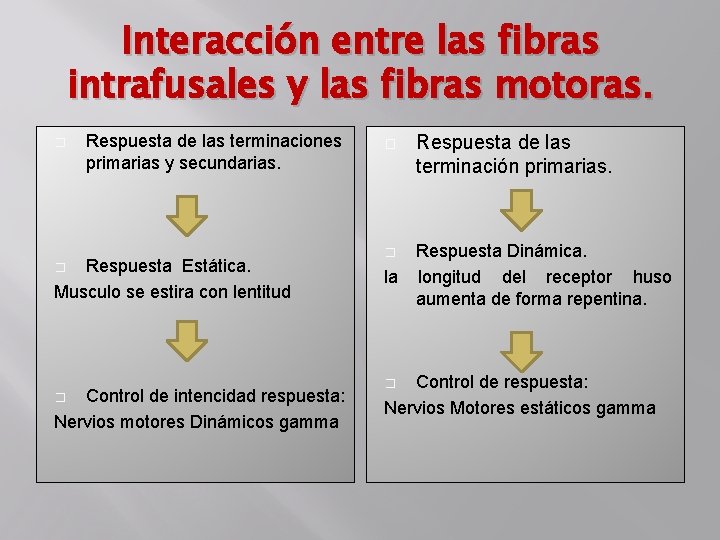 Interacción entre las fibras intrafusales y las fibras motoras.

Respuesta de las terminaciones primarias y secundarias.

Respuesta Estática.
Musculo se estira con lentitud

Control de intencidad respuesta:
Nervios motores Dinámicos gamma

Respuesta de las terminación primarias.

Respuesta Dinámica.
la longitud del receptor huso aumenta de forma repentina.

Control de respuesta:
Nervios Motores estáticos gamma